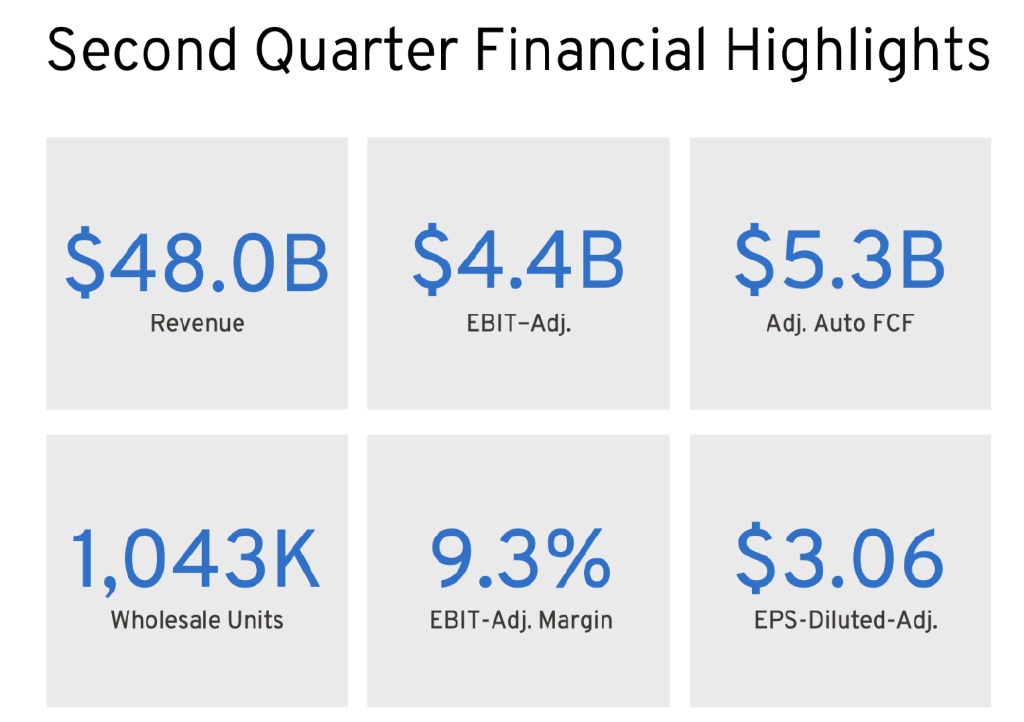 Second Quarter Financial Highlights

\$48.0B
Revenue

\$4.4B
EBIT–Adj.

\$5.3B
Adj. Auto FCF

1,043K
Wholesale Units

9.3%
EBIT-Adj. Margin

\$3.06
EPS-Diluted-Adj.